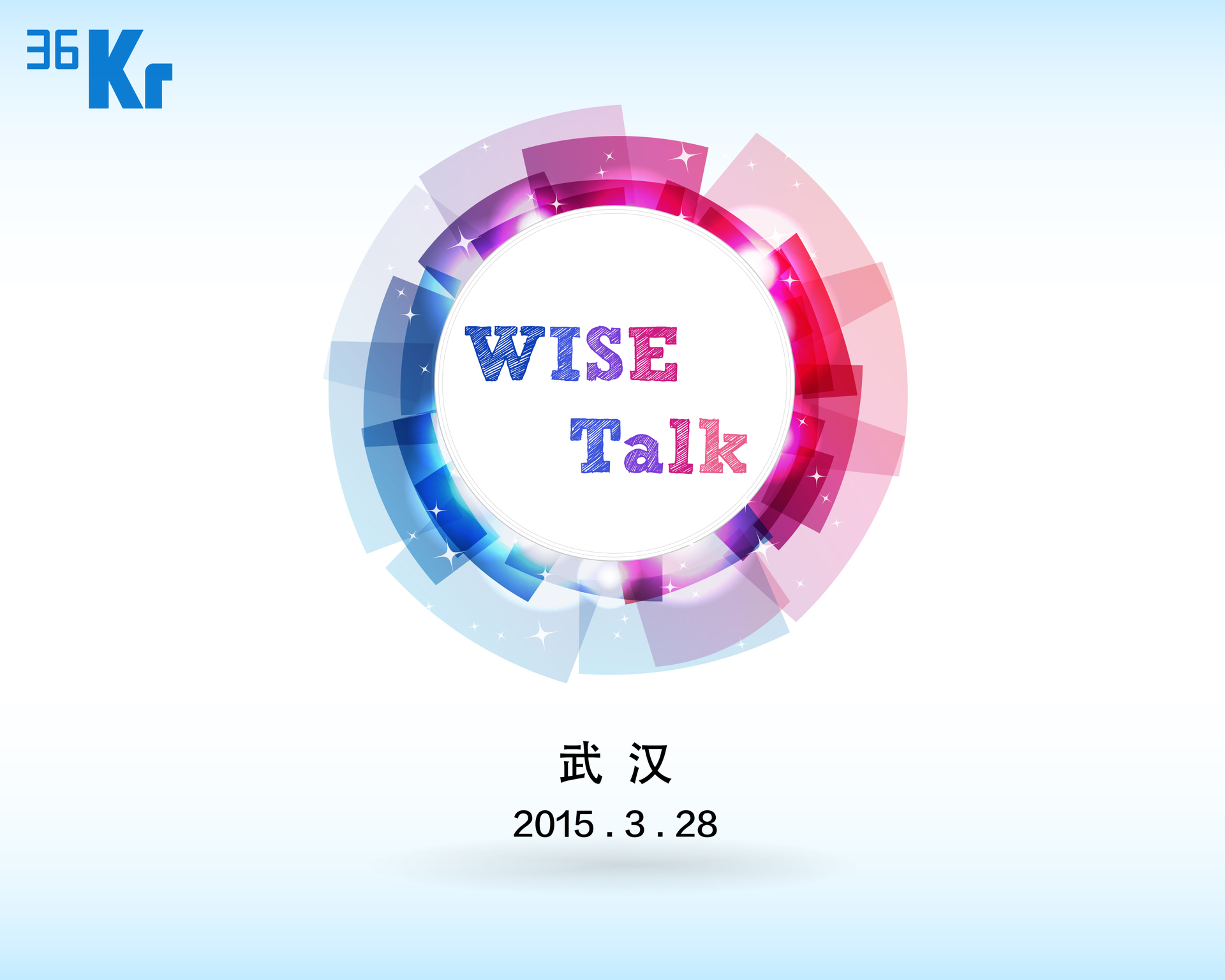 36Kr

WISE
Talk

武 汉
2015 . 3 . 28